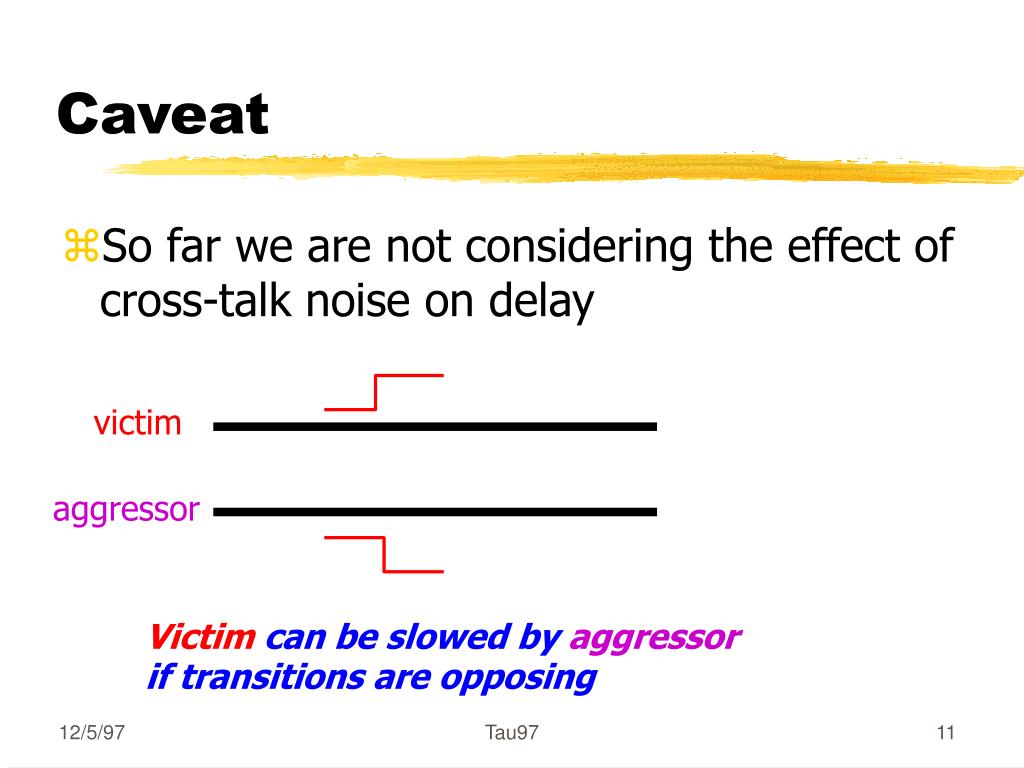 Caveat

⌘So far we are not considering the effect of cross-talk noise on delay

victim

aggressor

Victim can be slowed by aggressor if transitions are opposing

12/5/97

Tau97

11